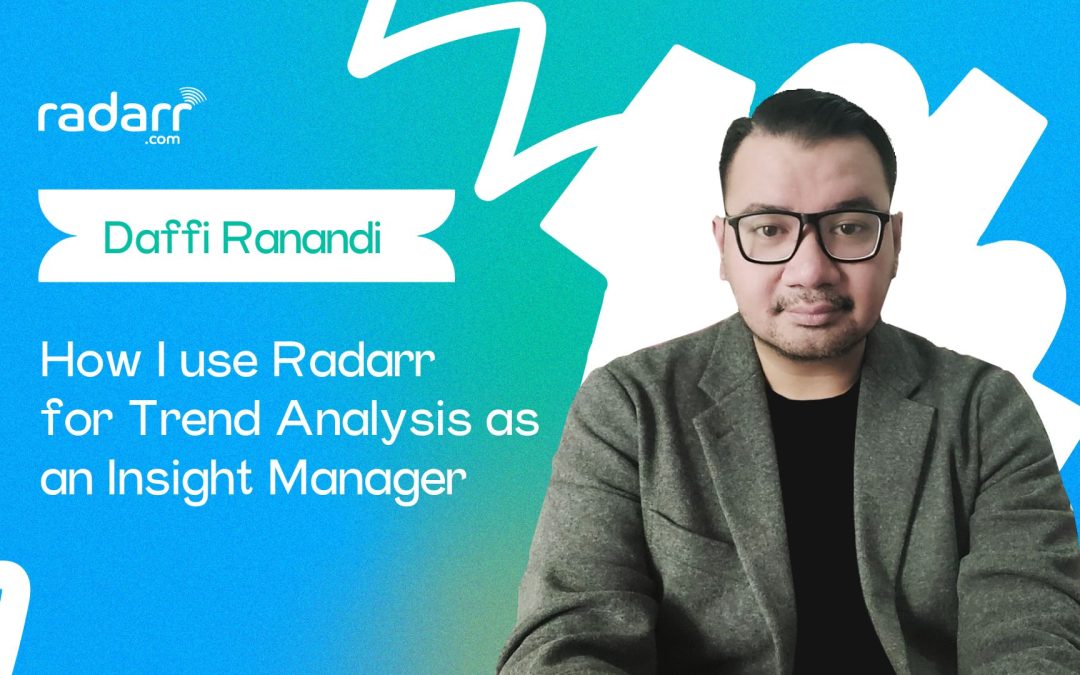 radarr
.com

Daffi Ranandi

How I use Radarr for Trend Analysis as an Insight Manager